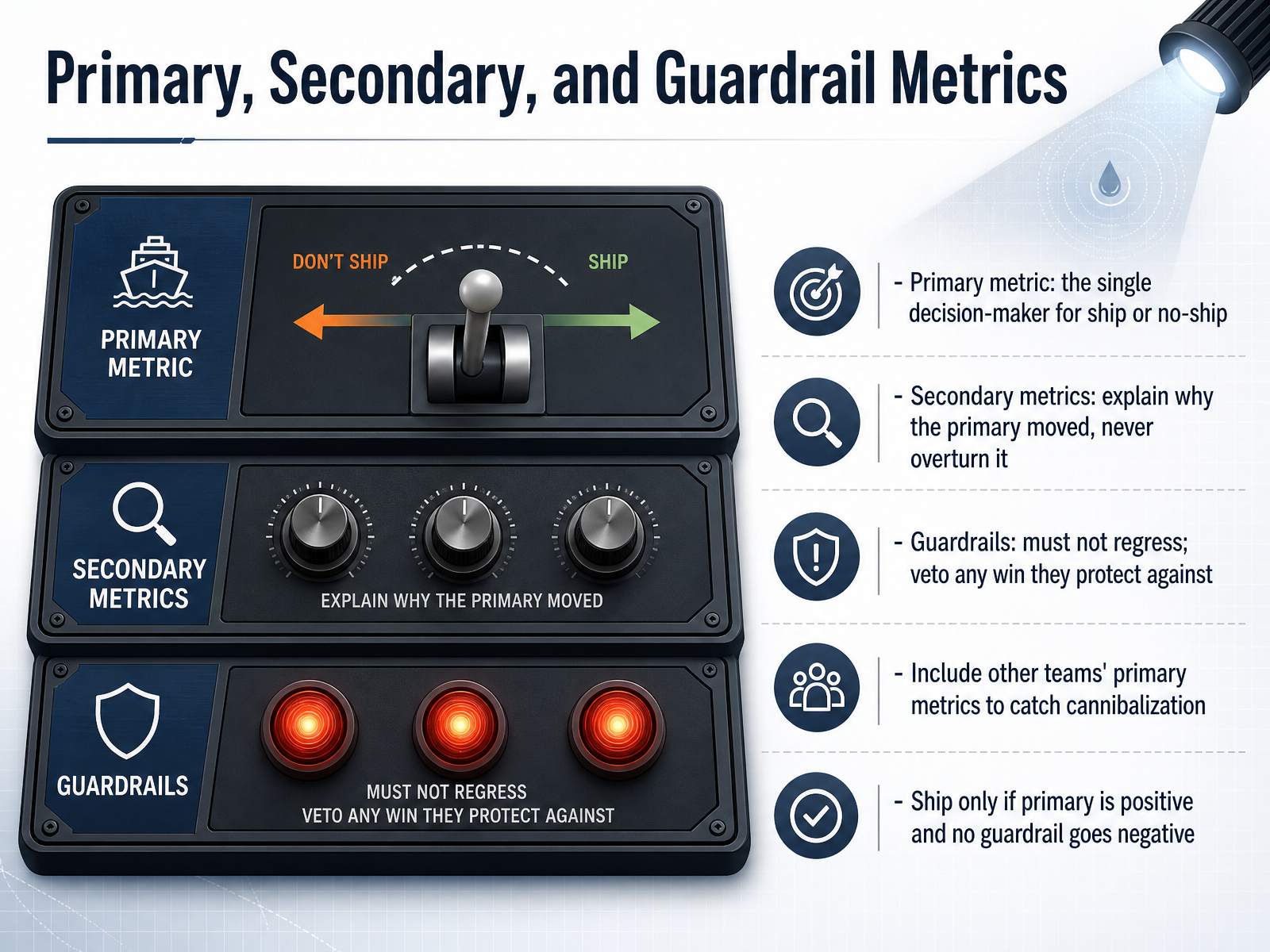 Primary, Secondary, and Guardrail Metrics

PRIMARY METRIC

DON'T SHIP

SHIP

SECONDARY METRICS

EXPLAIN WHY THE PRIMARY MOVED

GUARDRAILS

MUST NOT REGRESS
VETO ANY WIN THEY PROTECT AGAINST

- Primary metric: the single decision-maker for ship or no-ship

- Secondary metrics: explain why the primary moved, never overturn it

- Guardrails: must not regress; veto any win they protect against

- Include other teams' primary metrics to catch cannibalization

- Ship only if primary is positive and no guardrail goes negative